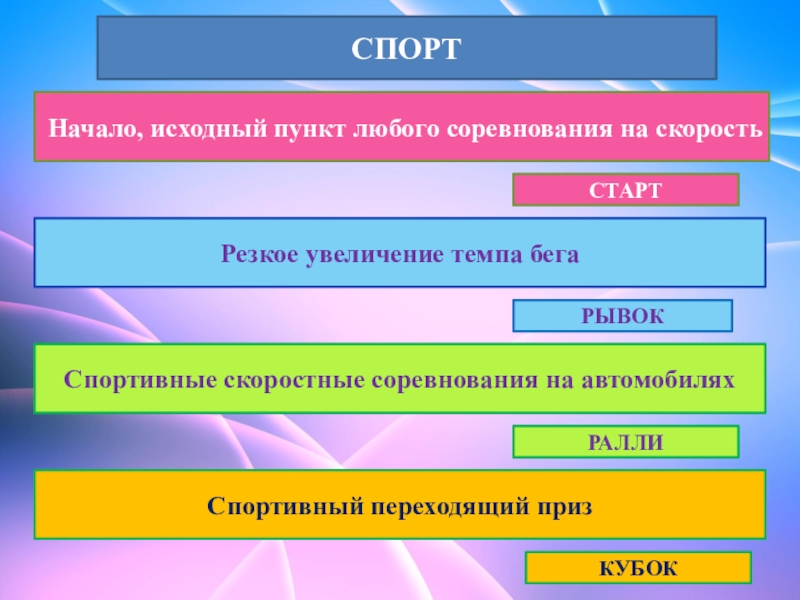 СПОРТ

Начало, исходный пункт любого соревнования на скорость

СТАРТ

Резкое увеличение темпа бега

РЫВОК

Спортивные скоростные соревнования на автомобилях

РАЛЛИ

Спортивный переходящий приз

КУБОК